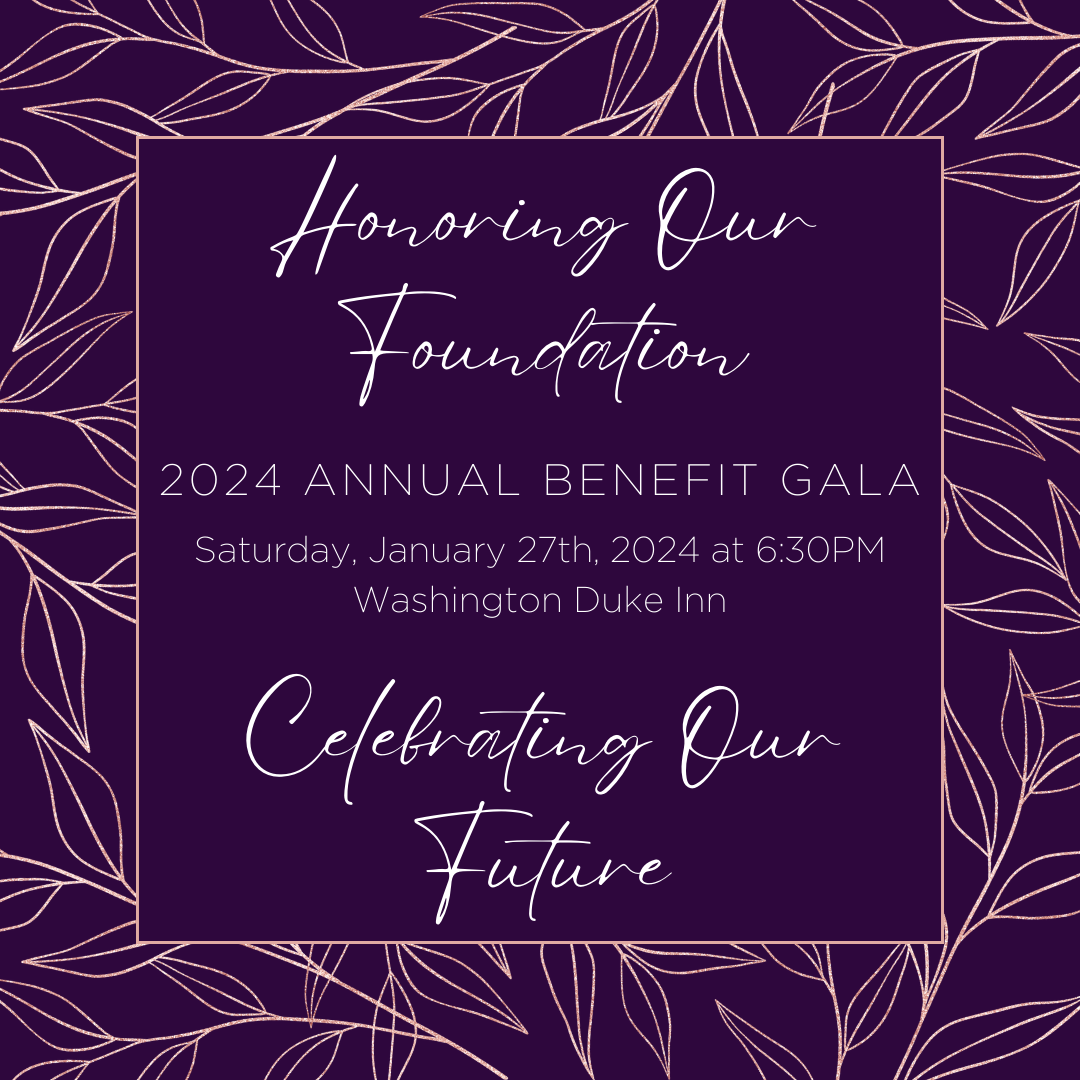 Honoring Our Foundation

2024 ANNUAL BENEFIT GALA

Saturday, January 27th, 2024 at 6:30PM
Washington Duke Inn

Celebrating Our Future